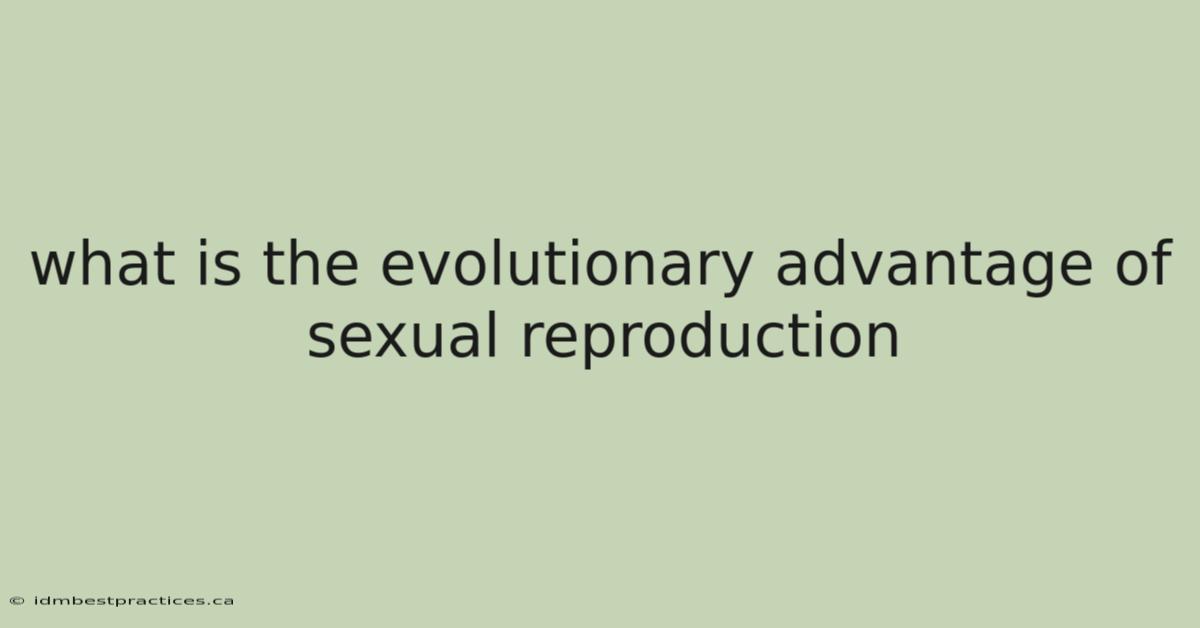 what is the evolutionary advantage of sexual reproduction

© idmbestpractices.ca